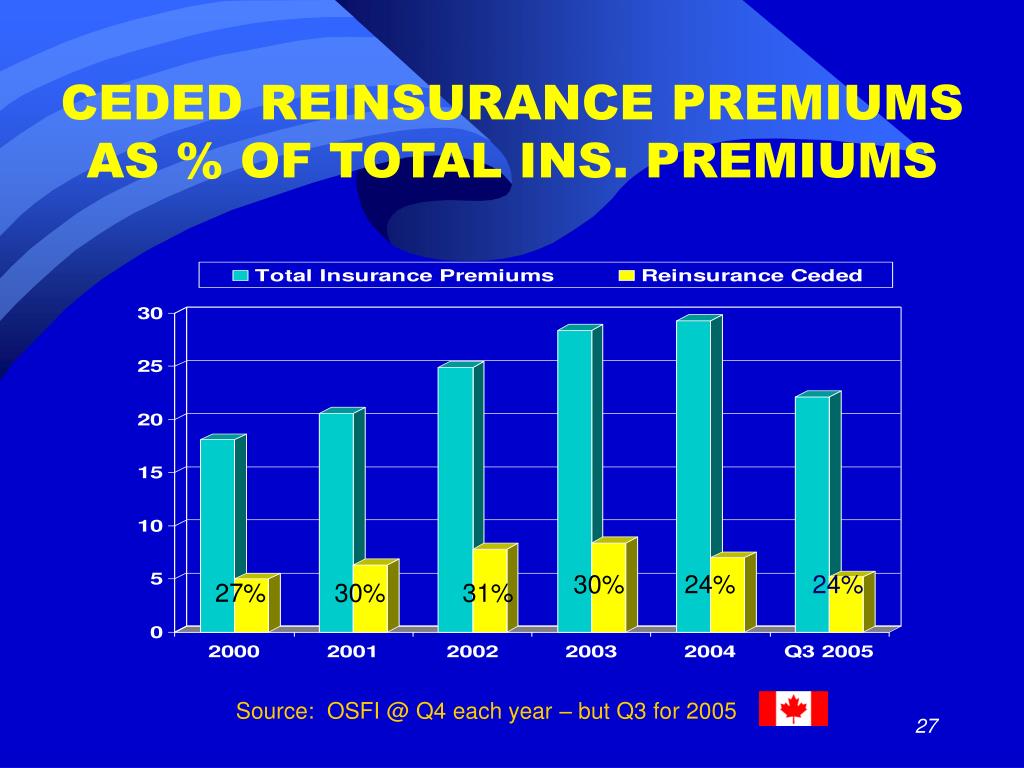 CEDED REINSURANCE PREMIUMS AS % OF TOTAL INS. PREMIUMS

Total Insurance Premiums
Reinsurance Ceded

30
25
20
15
10
5
0

27%
30%
31%
30%
24%
24%

2000
2001
2002
2003
2004
Q3 2005

Source: OSFI @ Q4 each year – but Q3 for 2005

27